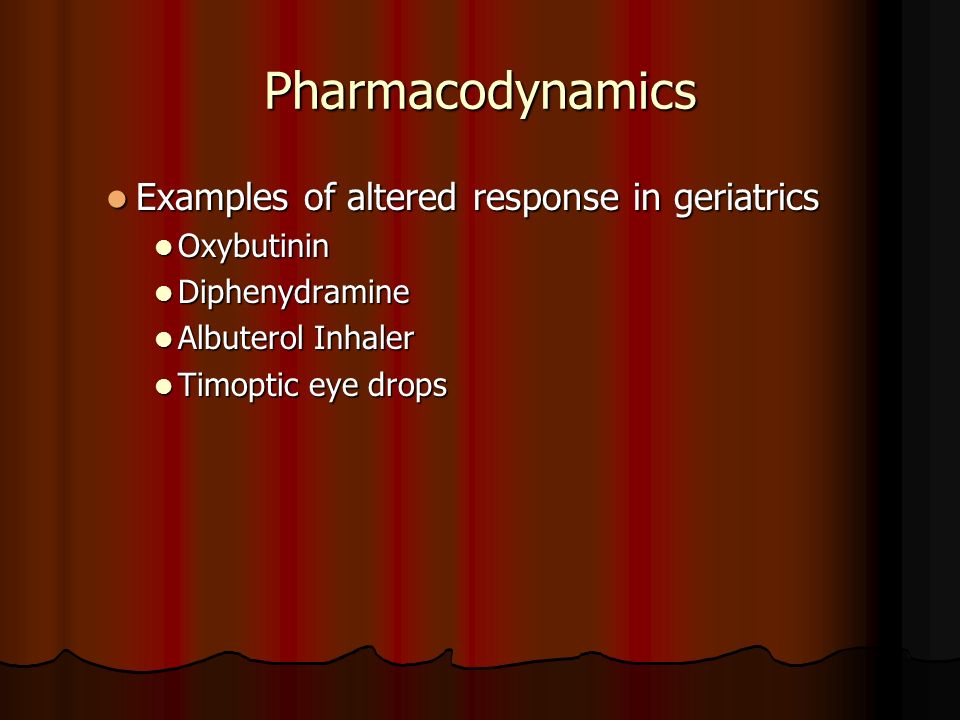 Pharmacodynamics

- Examples of altered response in geriatrics
  - Oxybutinin
  - Diphenydramine
  - Albuterol Inhaler
  - Timoptic eye drops